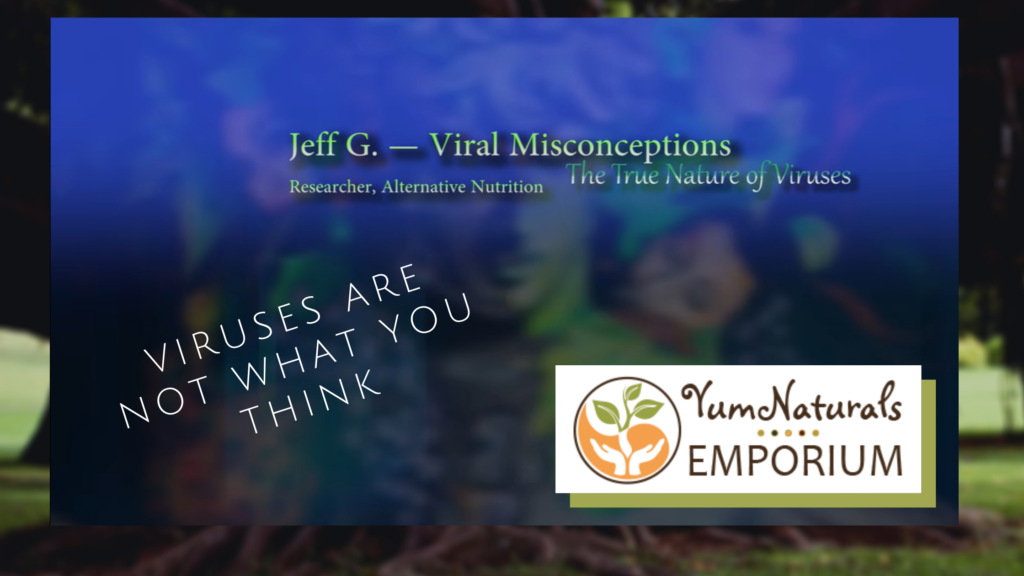 Jeff G. — Viral Misconceptions
Researcher, Alternative Nutrition
The True Nature of Viruses

VIRUSES ARE NOT WHAT YOU THINK

YumNaturals
EMPORIUM